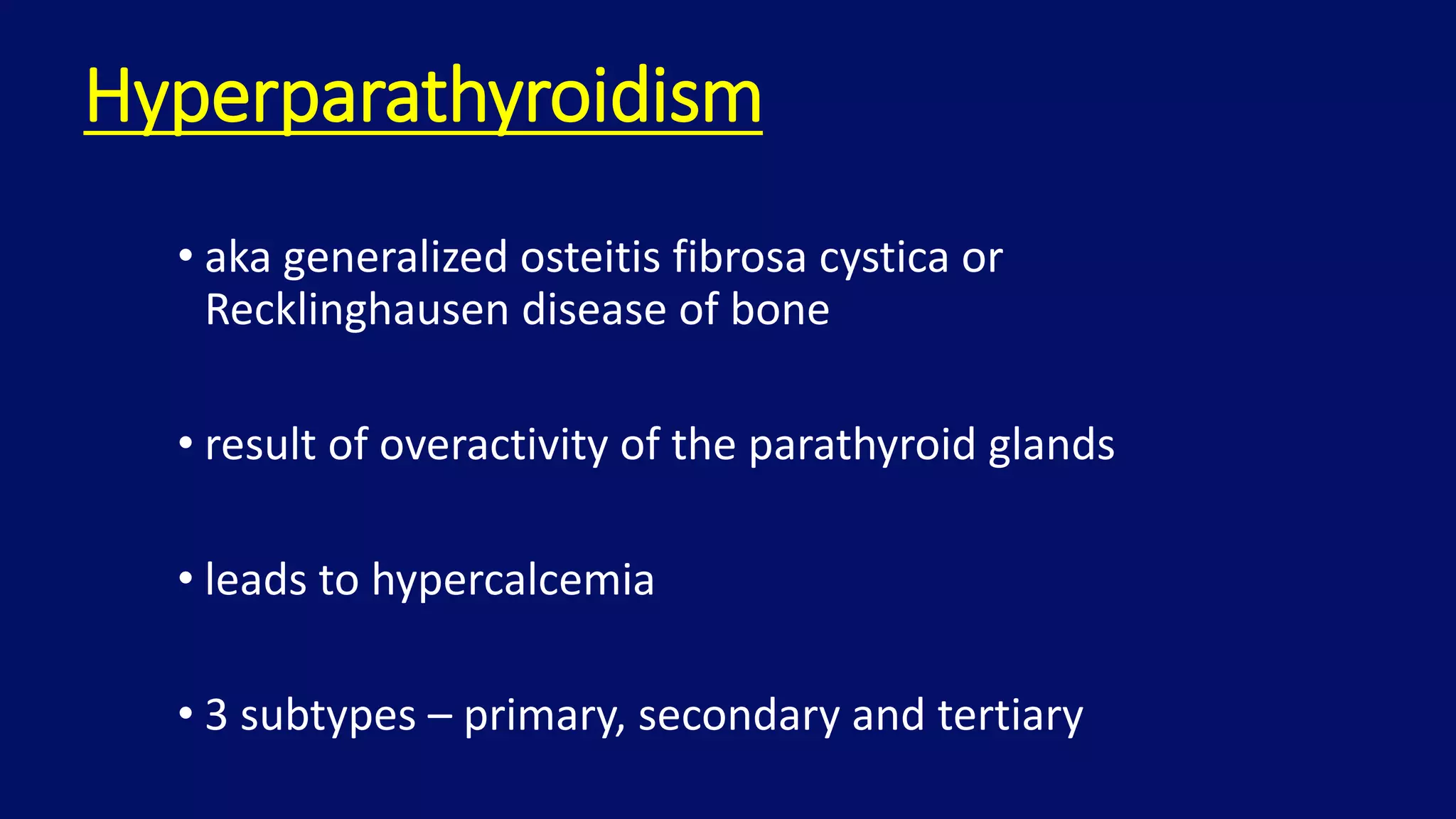 Hyperparathyroidism

• aka generalized osteitis fibrosa cystica or Recklinghausen disease of bone

• result of overactivity of the parathyroid glands

• leads to hypercalcemia

• 3 subtypes – primary, secondary and tertiary